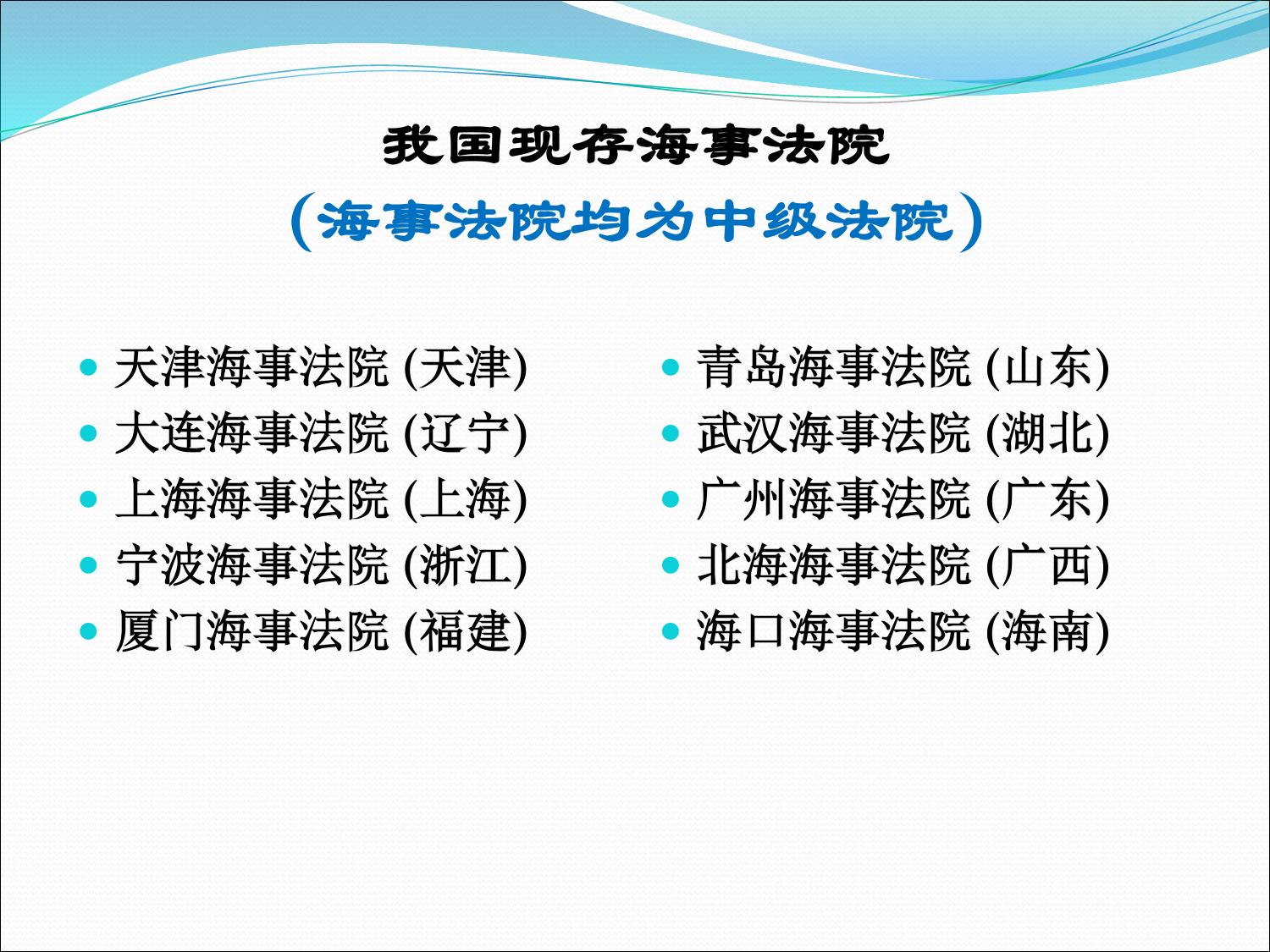 我国现存海事法院

（海事法院均为中级法院）

- 天津海事法院 (天津)
- 大连海事法院 (辽宁)
- 上海海事法院 (上海)
- 宁波海事法院 (浙江)
- 厦门海事法院 (福建)

- 青岛海事法院 (山东)
- 武汉海事法院 (湖北)
- 广州海事法院 (广东)
- 北海海事法院 (广西)
- 海口海事法院 (海南)